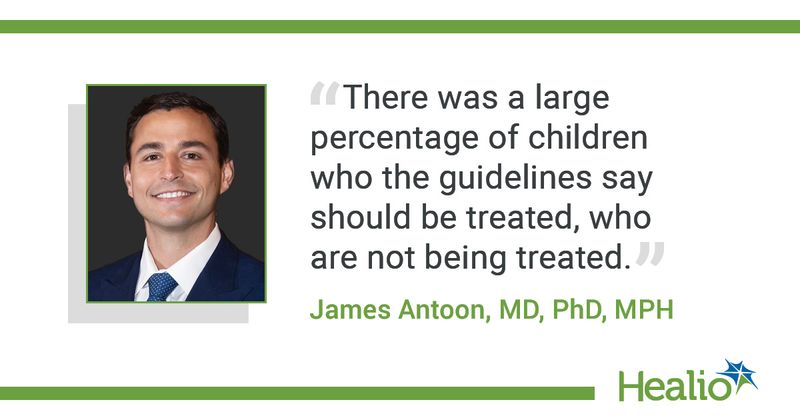 “There was a large percentage of children who the guidelines say should be treated, who are not being treated.”

James Antoon, MD, PhD, MPH

Healio